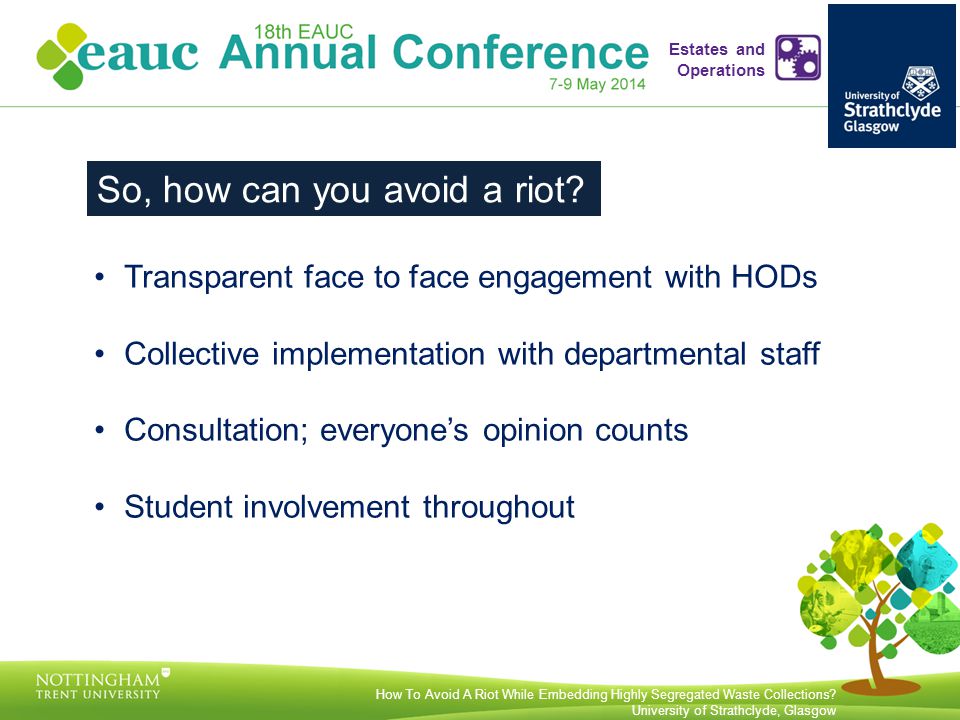 eauc 18th EAUC Annual Conference 7-9 May 2014

Estates and Operations

University of Strathclyde Glasgow

So, how can you avoid a riot?

• Transparent face to face engagement with HODs

• Collective implementation with departmental staff

• Consultation; everyone's opinion counts

• Student involvement throughout

NOTTINGHAM TRENT UNIVERSITY

How To Avoid A Riot While Embedding Highly Segregated Waste Collections?
University of Strathclyde, Glasgow